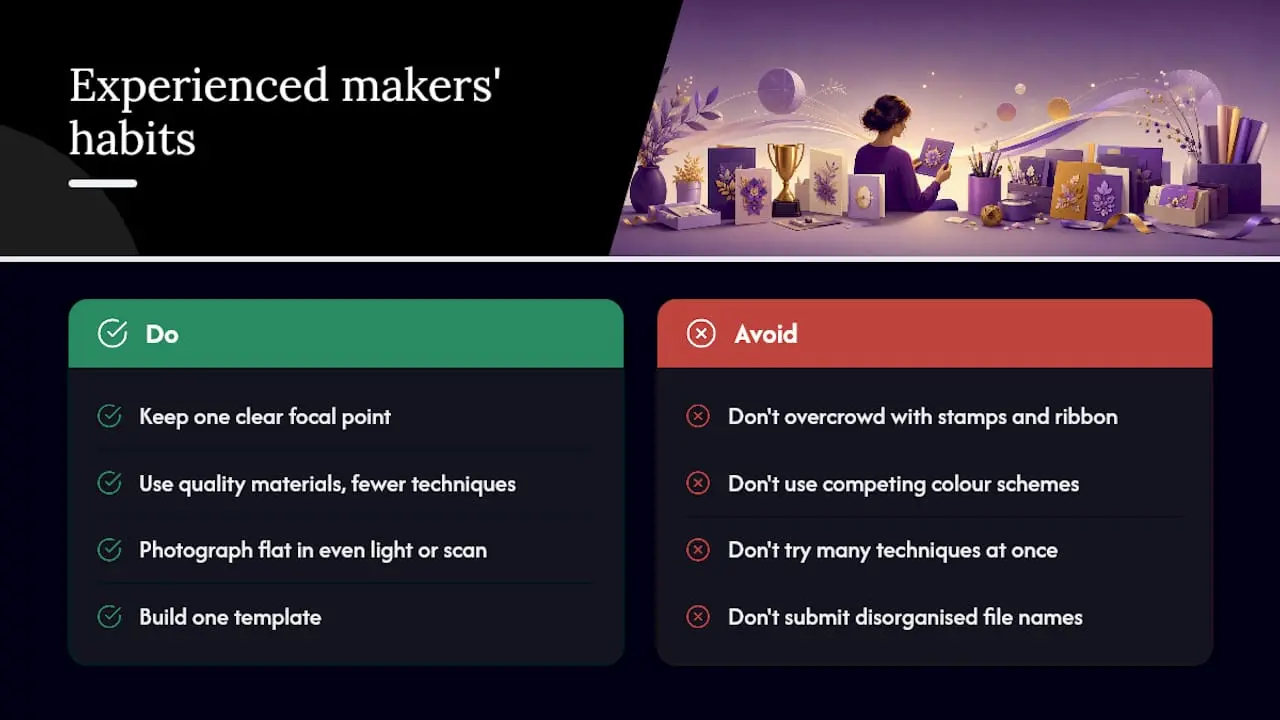 Experienced makers' habits

Do

Keep one clear focal point

Use quality materials, fewer techniques

Photograph flat in even light or scan

Build one template

Avoid

Don't overcrowd with stamps and ribbon

Don't use competing colour schemes

Don't try many techniques at once

Don't submit disorganised file names